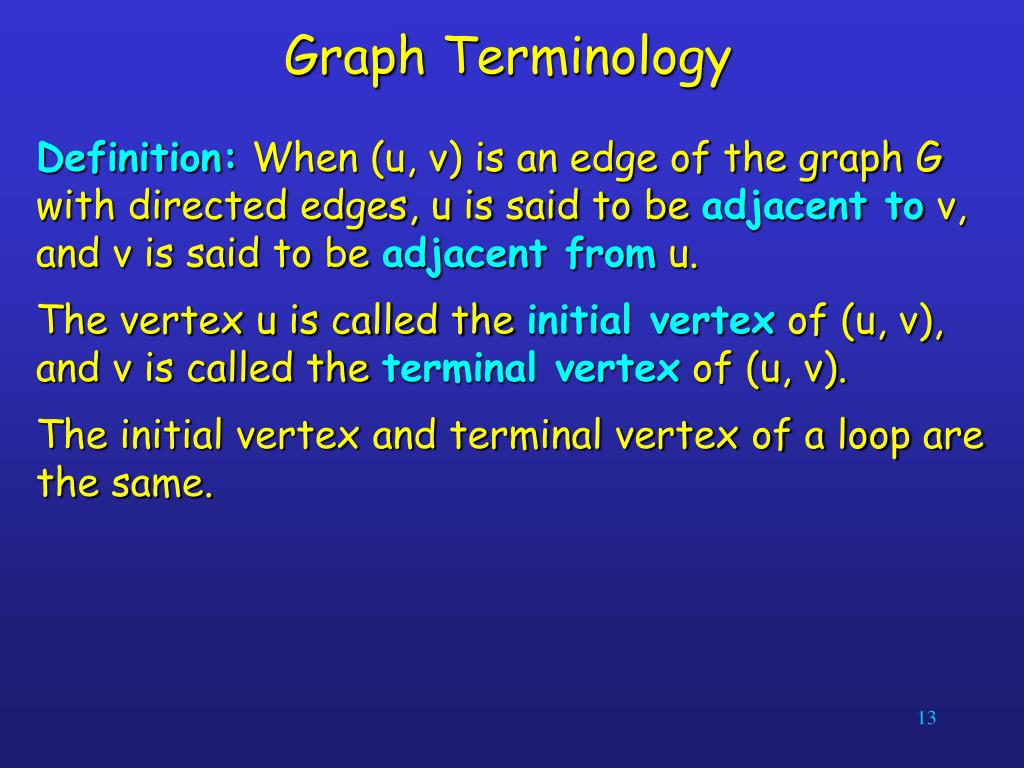 Graph Terminology

Definition: When (u, v) is an edge of the graph G with directed edges, u is said to be adjacent to v, and v is said to be adjacent from u.

The vertex u is called the initial vertex of (u, v), and v is called the terminal vertex of (u, v).

The initial vertex and terminal vertex of a loop are the same.

13